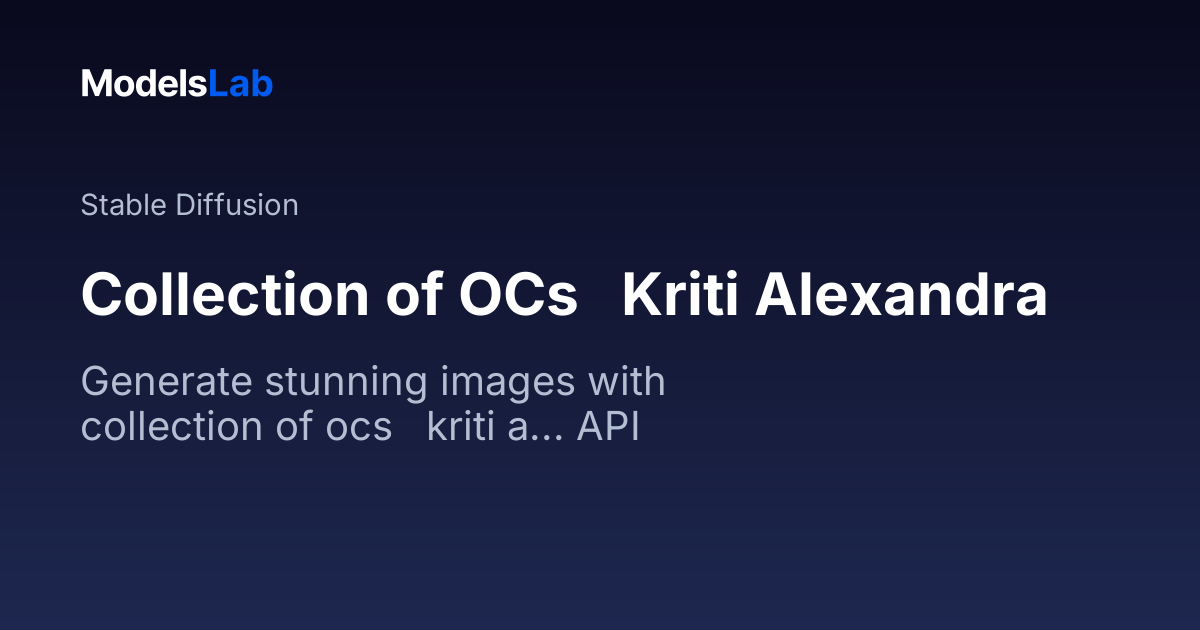 ModelsLab

Stable Diffusion

Collection of OCs Kriti Alexandra

Generate stunning images with collection of ocs kriti a... API